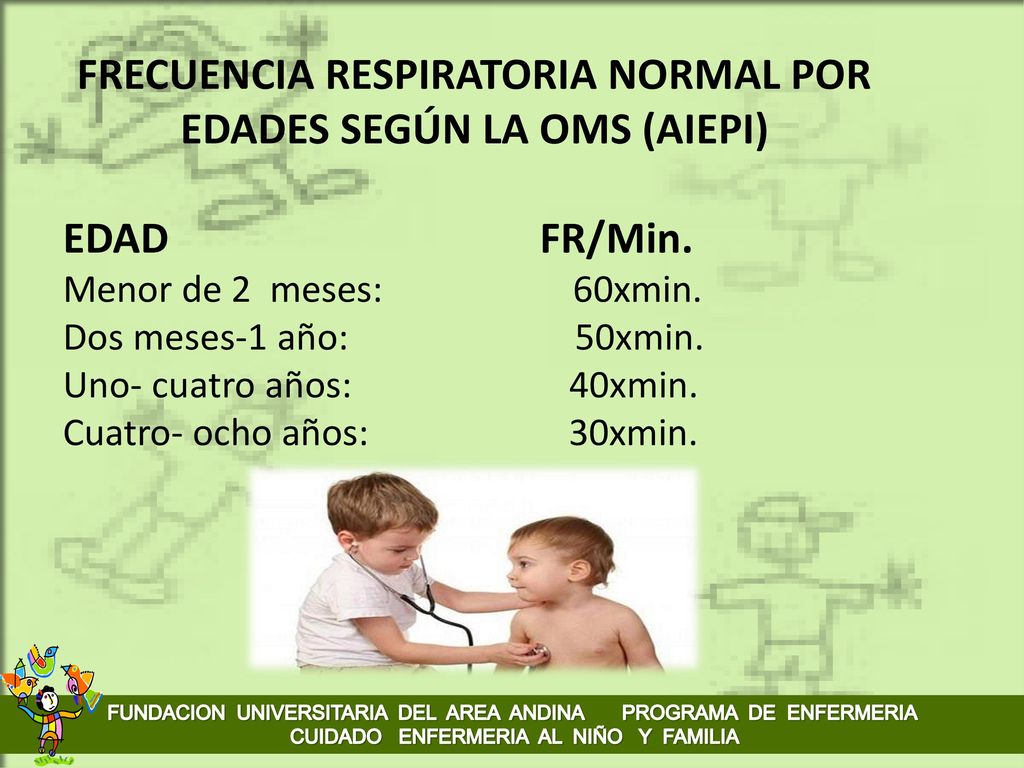 FRECUENCIA RESPIRATORIA NORMAL POR EDADES SEGÚN LA OMS (AIEPI)

| EDAD | FR/Min. |
|---|---|
| Menor de 2 meses: | 60xmin. |
| Dos meses-1 año: | 50xmin. |
| Uno- cuatro años: | 40xmin. |
| Cuatro- ocho años: | 30xmin. |

FUNDACION UNIVERSITARIA DEL AREA ANDINA PROGRAMA DE ENFERMERIA
CUIDADO ENFERMERIA AL NIÑO Y FAMILIA